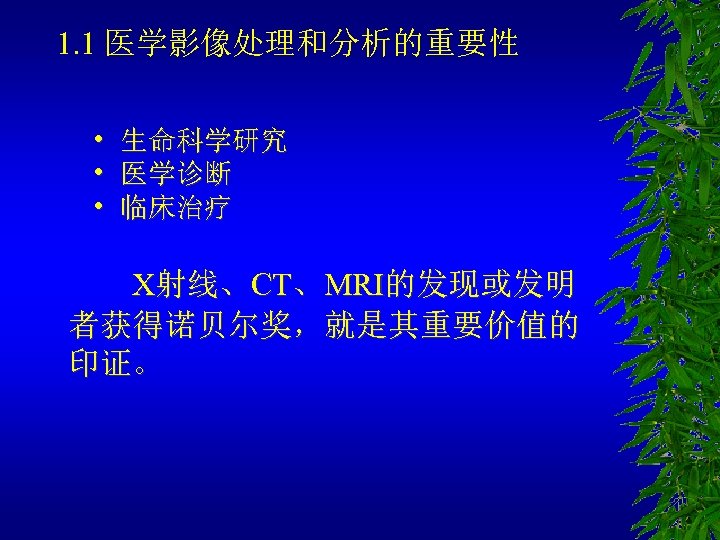 1.1 医学影像处理和分析的重要性

• 生命科学研究
• 医学诊断
• 临床治疗

X射线、CT、MRI的发现或发明者获得诺贝尔奖，就是其重要价值的印证。